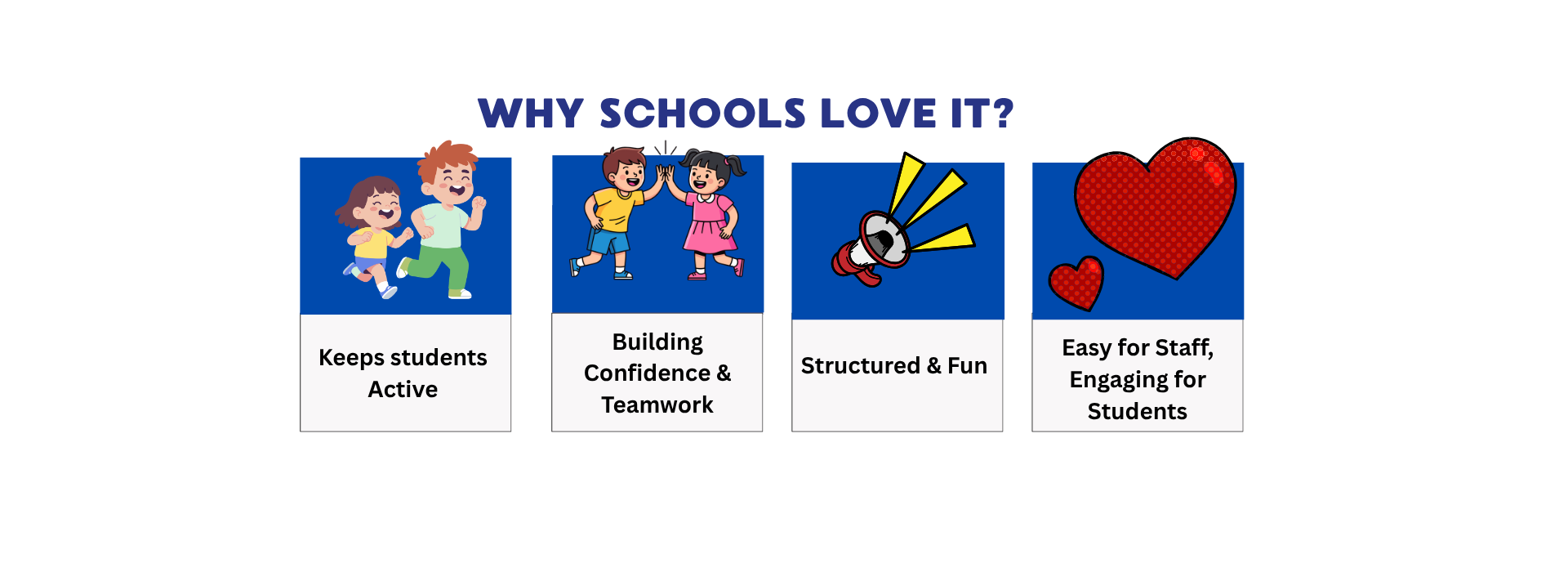 WHY SCHOOLS LOVE IT?

Keeps students Active

Building Confidence & Teamwork

Structured & Fun

Easy for Staff, Engaging for Students